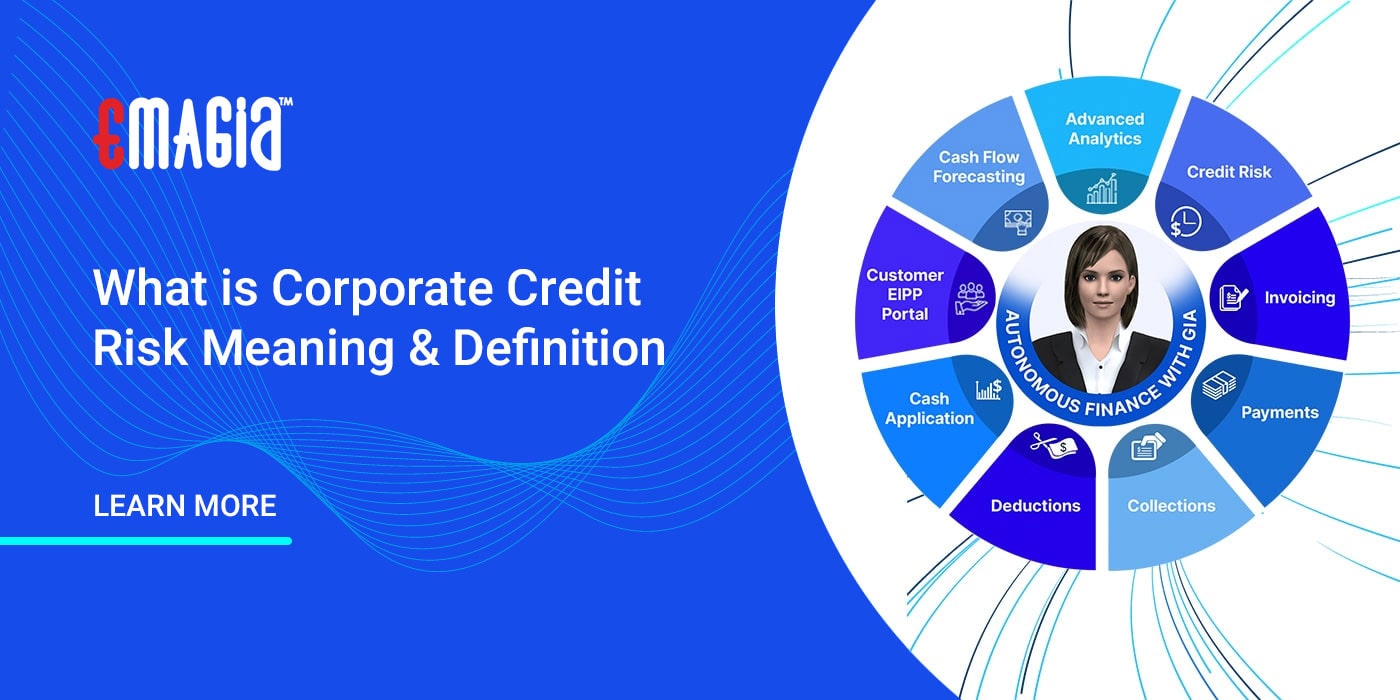 EMAGIA™

What is Corporate Credit Risk Meaning & Definition

LEARN MORE

Advanced Analytics

Credit Risk

Invoicing

Payments

Collections

Deductions

Cash Application

Customer EIPP Portal

Cash Flow Forecasting

AUTONOMOUS FINANCE WITH GIA